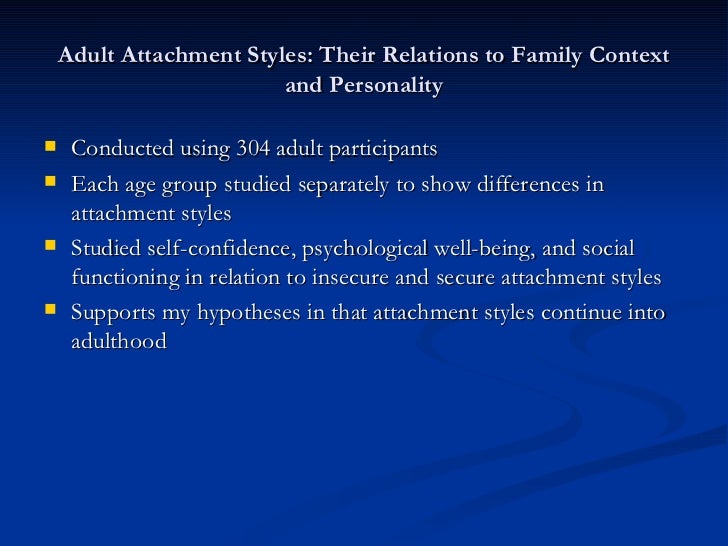 Adult Attachment Styles: Their Relations to Family Context and Personality

- Conducted using 304 adult participants
- Each age group studied separately to show differences in attachment styles
- Studied self-confidence, psychological well-being, and social functioning in relation to insecure and secure attachment styles
- Supports my hypotheses in that attachment styles continue into adulthood